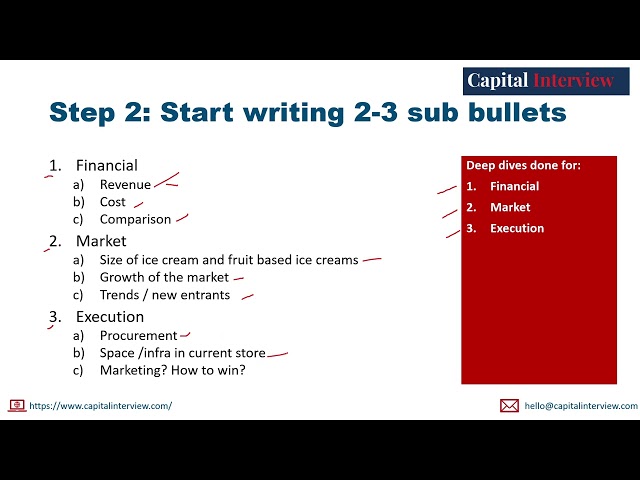 Capital Interview

Step 2: Start writing 2-3 sub bullets

1. Financial
a) Revenue
b) Cost
c) Comparison
2. Market
a) Size of ice cream and fruit based ice creams
b) Growth of the market
c) Trends / new entrants
3. Execution
a) Procurement
b) Space /infra in current store
c) Marketing? How to win?

Deep dives done for:
1. Financial
2. Market
3. Execution

https://www.capitalinterview.com/

hello@capitalinterview.com